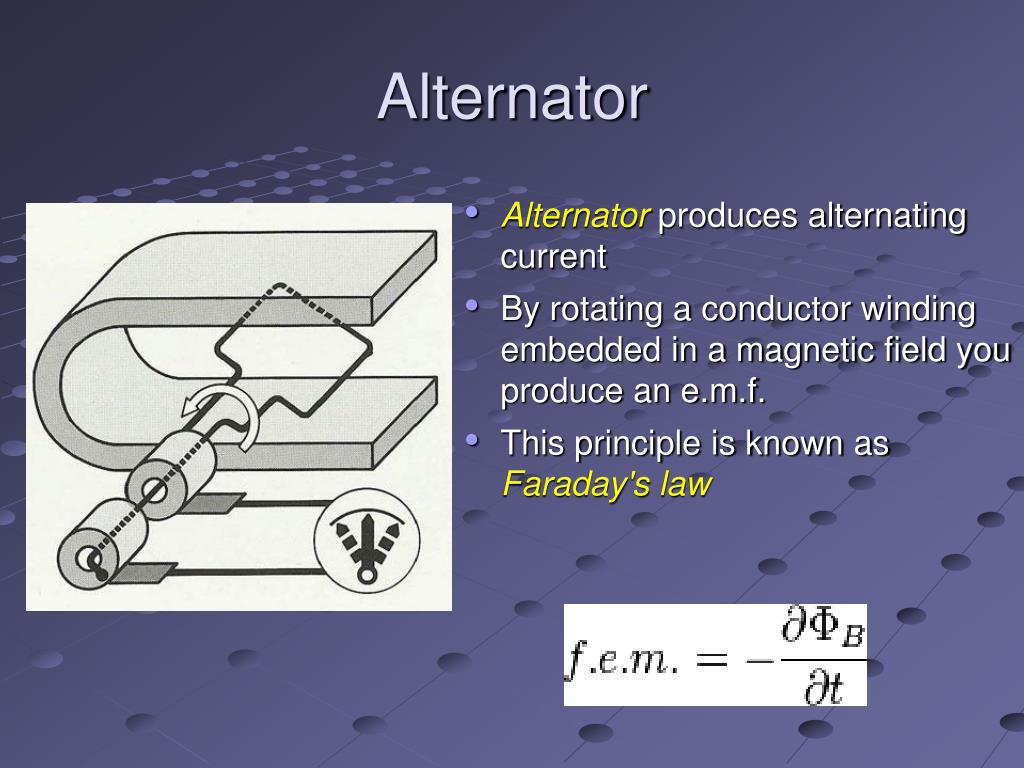 Alternator

• Alternator produces alternating current
• By rotating a conductor winding embedded in a magnetic field you produce an e.m.f.
• This principle is known as Faraday's law

$f.e.m. = -\frac{\partial \Phi_B}{\partial t}$